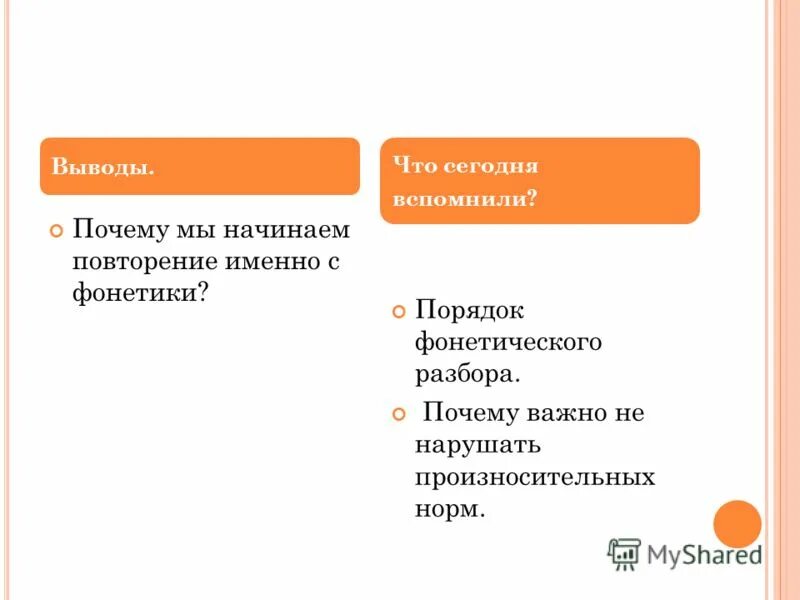 Выводы.

Почему мы начинаем повторение именно с фонетики?

Что сегодня вспомнили?

Порядок фонетического разбора.

Почему важно не нарушать произносительных норм.

MyShared